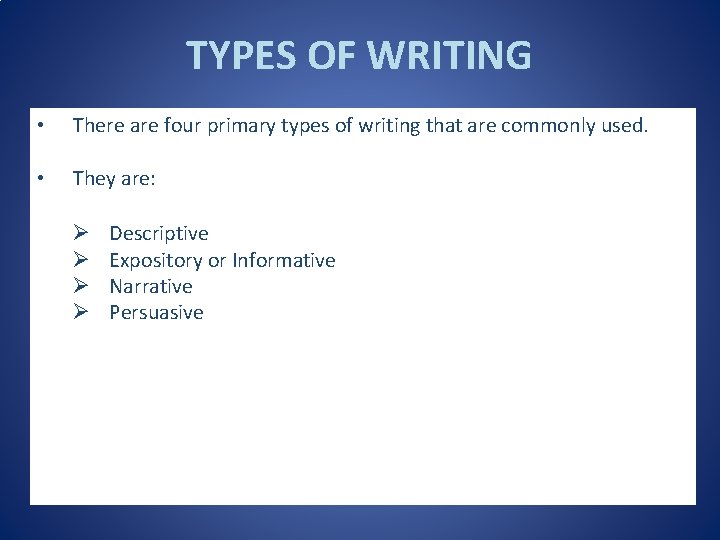 TYPES OF WRITING

• There are four primary types of writing that are commonly used.

• They are:

➢ Descriptive
➢ Expository or Informative
➢ Narrative
➢ Persuasive